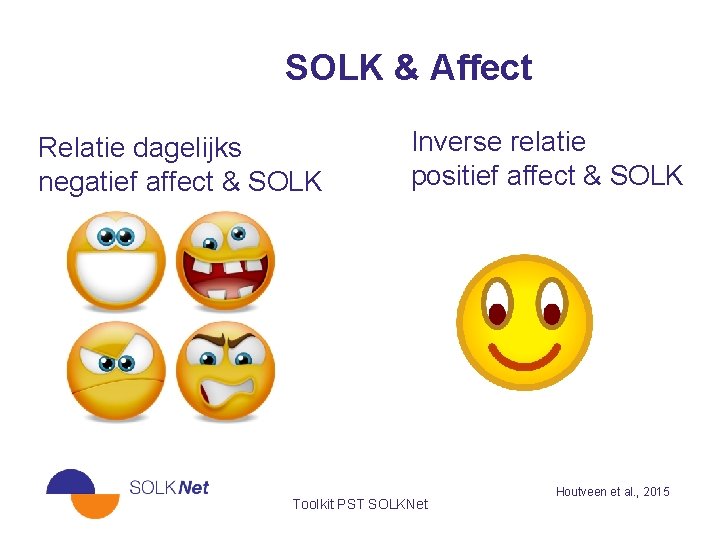 SOLK & Affect

Relatie dagelijks negatief affect & SOLK

Inverse relatie positief affect & SOLK

SOLKNet

Toolkit PST SOLKNet

Houtveen et al., 2015